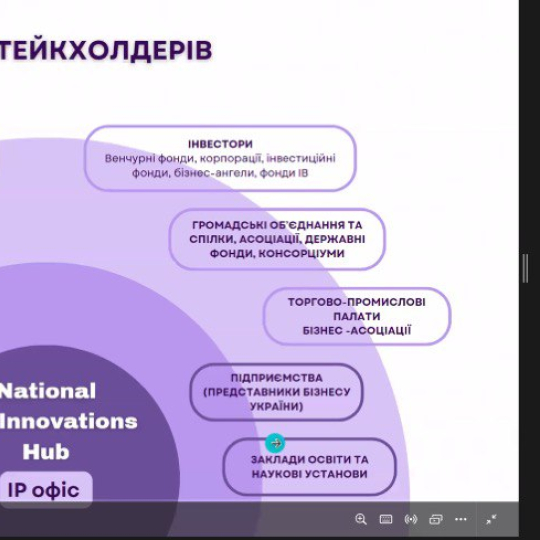 ТЕЙКХОЛДЕРІВ

ІНВЕСТОРИ
Венчурні фонди, корпорації, інвестиційні фонди, бізнес-ангели, фонди ІВ

ГРОМАДСЬКІ ОБ'ЄДНАННЯ ТА СПІЛКИ, АСОЦІАЦІЇ, ДЕРЖАВНІ ФОНДИ, КОНСОРЦІУМИ

ТОРГОВО-ПРОМИСЛОВІ ПАЛАТИ
БІЗНЕС -АСОЦІАЦІЇ

ПІДПРИЄМСТВА (ПРЕДСТАВНИКИ БІЗНЕСУ УКРАЇНИ)

ЗАКЛАДИ ОСВІТИ ТА НАУКОВІ УСТАНОВИ

National Innovations Hub

IP офіс